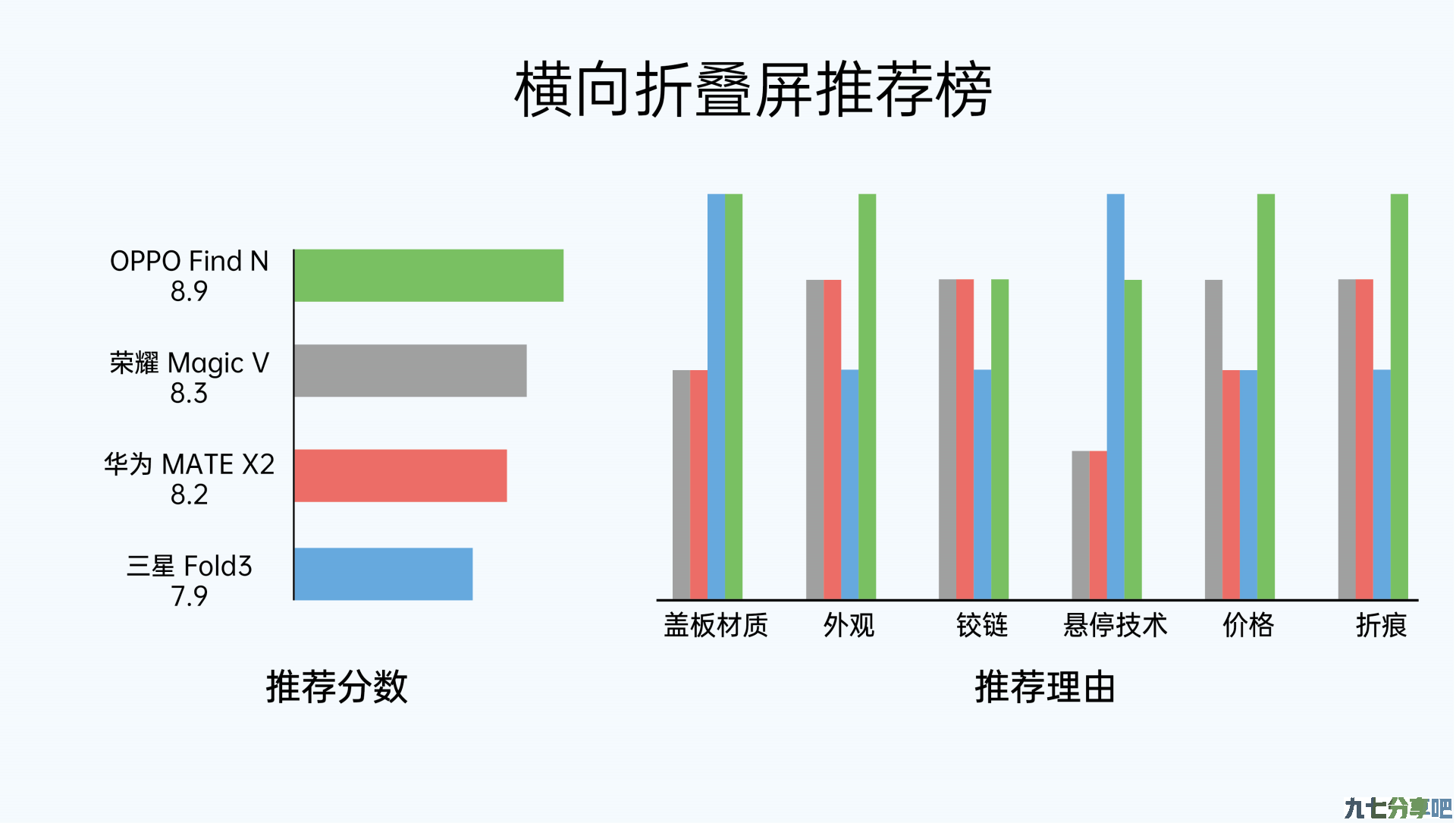 横向折叠屏推荐榜

OPPO Find N
8.9

荣耀 Magic V
8.3

华为 MATE X2
8.2

三星 Fold3
7.9

推荐分数

盖板材质 外观 铰链 悬停技术 价格 折痕

推荐理由

九七分享吧